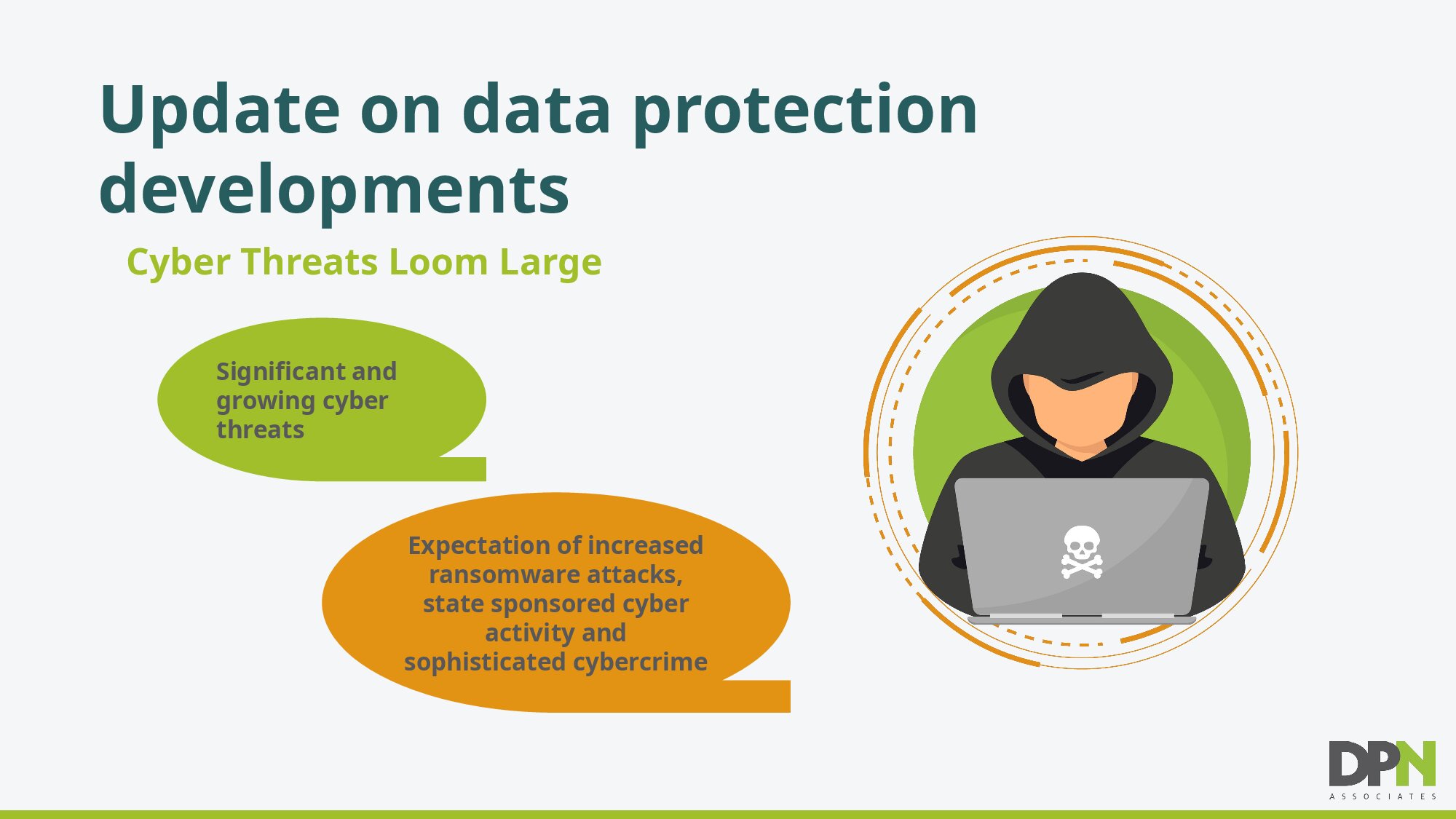 Update on data protection developments

Cyber Threats Loom Large

Significant and growing cyber threats

Expectation of increased ransomware attacks, state sponsored cyber activity and sophisticated cybercrime

DPN
ASSOCIATES